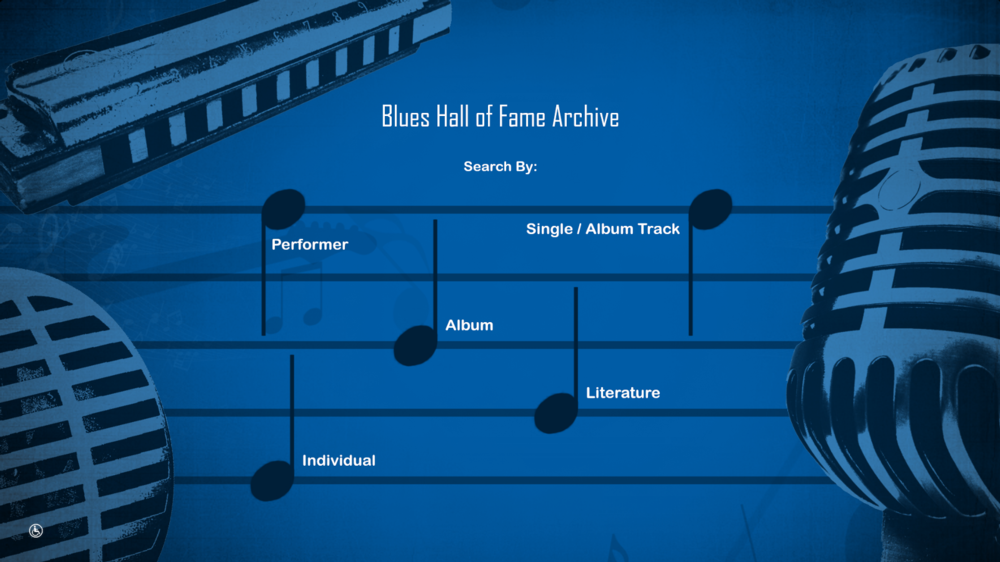 Blues Hall of Fame Archive

Search By:

Performer

Single / Album Track

Album

Literature

Individual